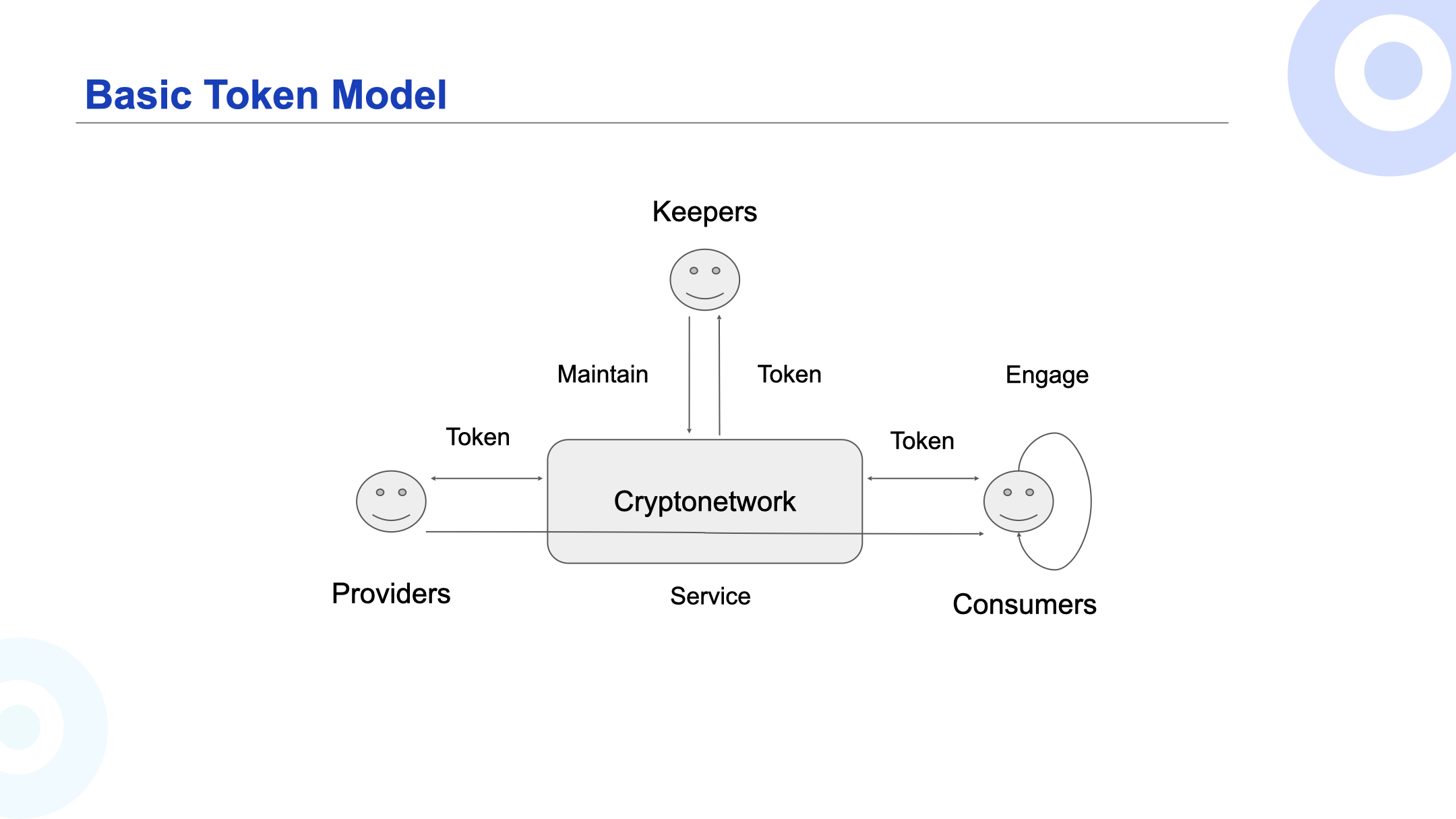 Basic Token Model

Keepers

Maintain

Token

Engage

Token

Token

Cryptonetwork

Providers

Service

Consumers